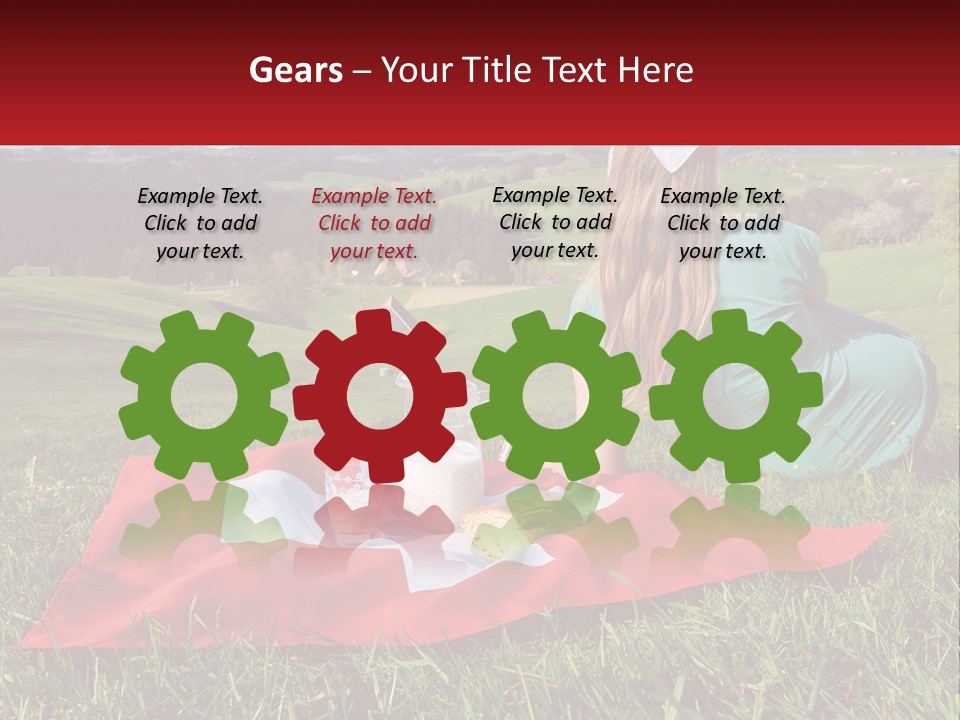 Gears – Your Title Text Here

Example Text. Click to add your text.

Example Text. Click to add your text.

Example Text. Click to add your text.

Example Text. Click to add your text.